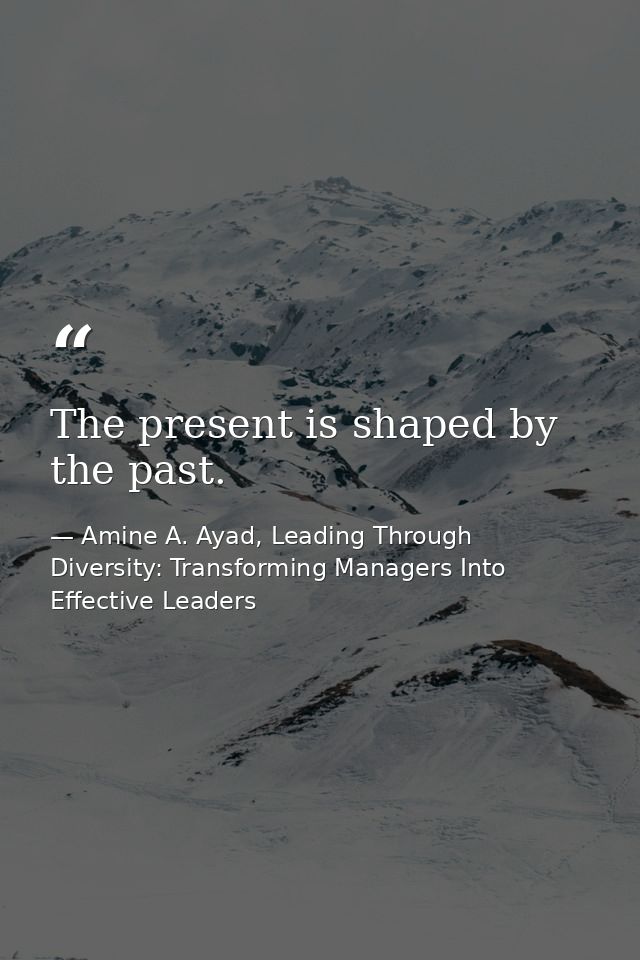 “

The present is shaped by the past.

— Amine A. Ayad, Leading Through Diversity: Transforming Managers Into Effective Leaders